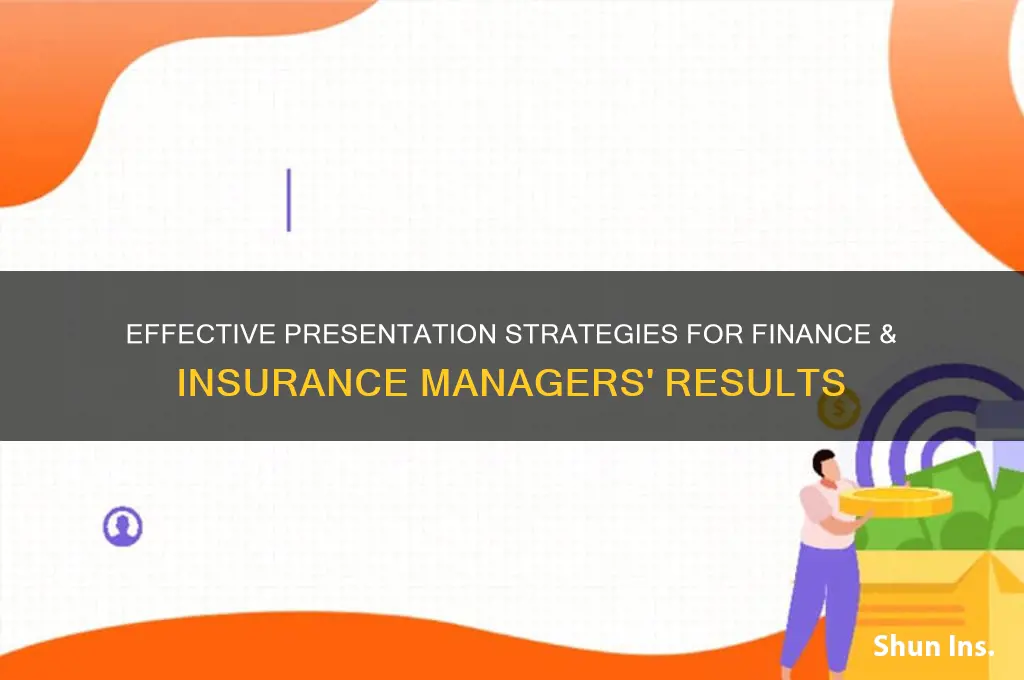 EFFECTIVE PRESENTATION STRATEGIES FOR FINANCE & INSURANCE MANAGERS' RESULTS

$

Shun Ins.